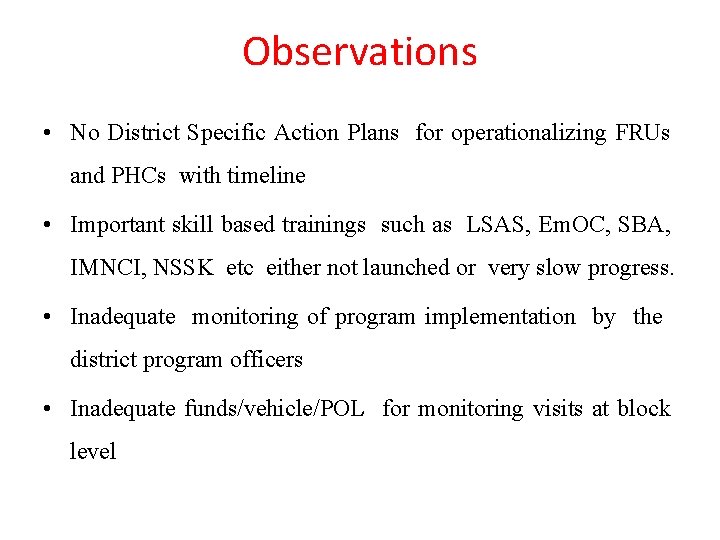 Observations

• No District Specific Action Plans for operationalizing FRUs and PHCs with timeline

• Important skill based trainings such as LSAS, EmOC, SBA, IMNCI, NSSK etc either not launched or very slow progress.

• Inadequate monitoring of program implementation by the district program officers

• Inadequate funds/vehicle/POL for monitoring visits at block level